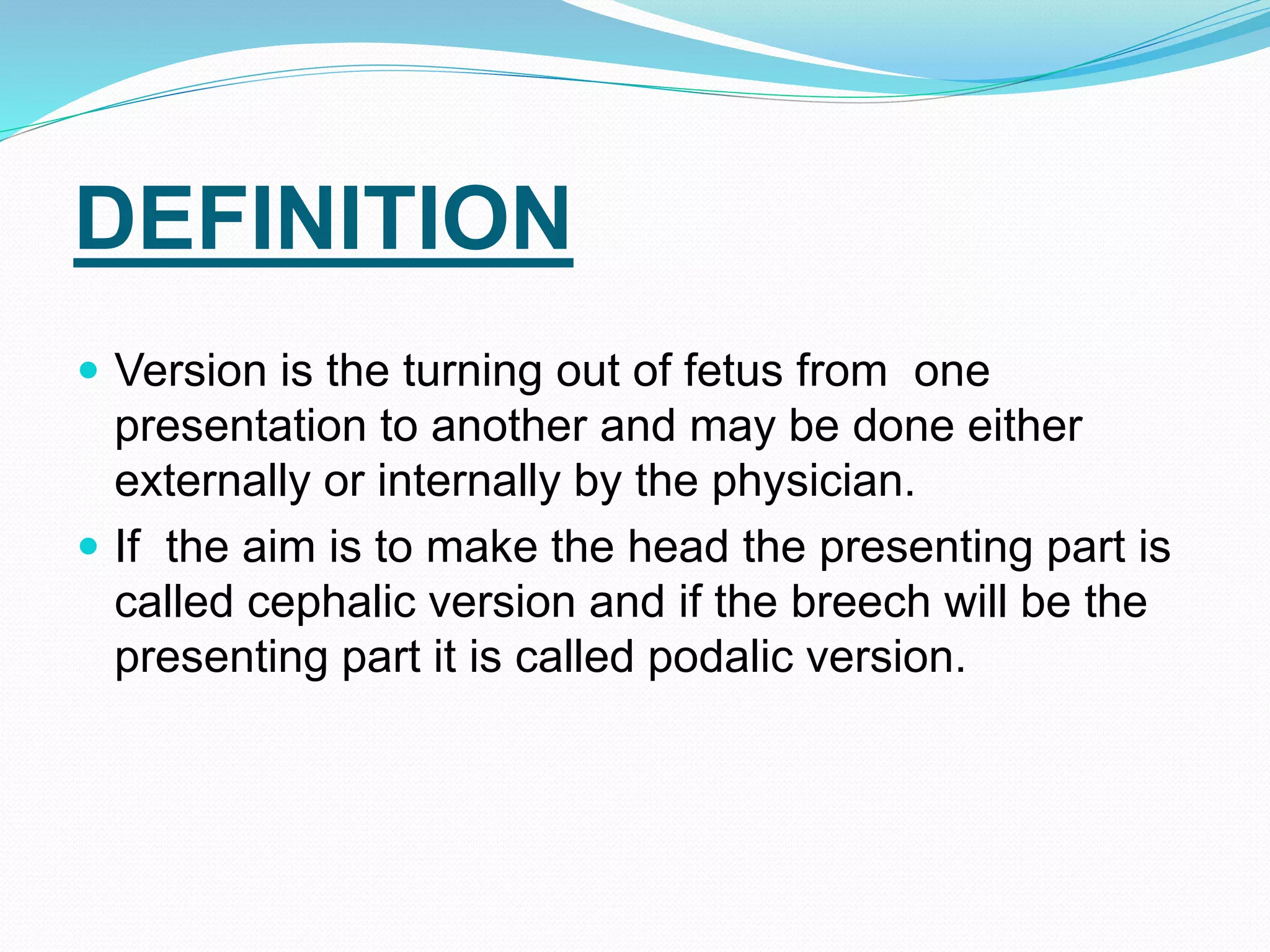 DEFINITION

- Version is the turning out of fetus from one presentation to another and may be done either externally or internally by the physician.
- If the aim is to make the head the presenting part is called cephalic version and if the breech will be the presenting part it is called podalic version.